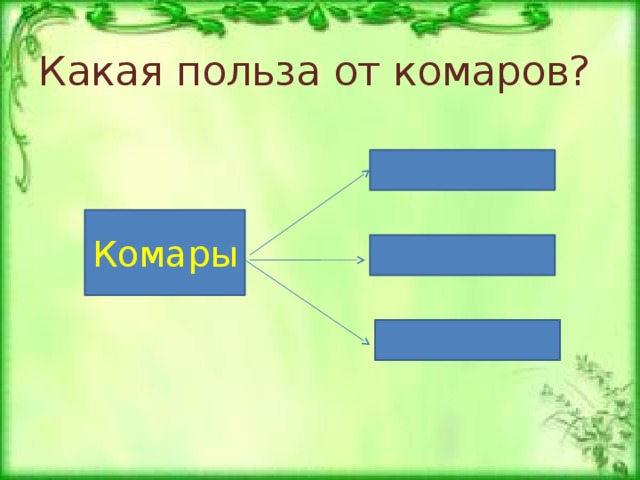 Какая польза от комаров?

Комары